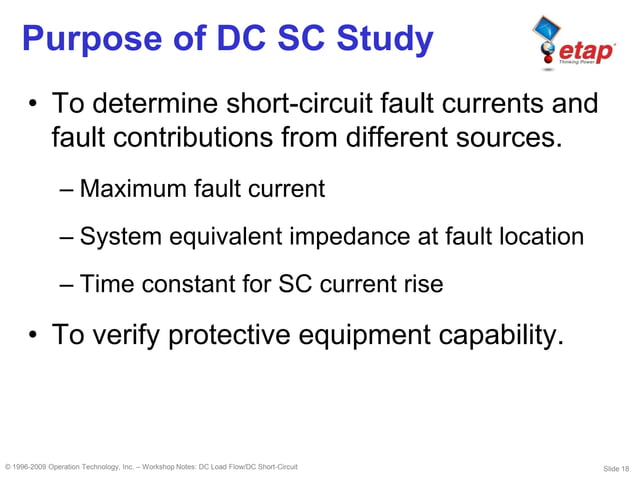 Purpose of DC SC Study

etap
Thinking Power

• To determine short-circuit fault currents and fault contributions from different sources.

– Maximum fault current

– System equivalent impedance at fault location

– Time constant for SC current rise

• To verify protective equipment capability.

© 1996-2009 Operation Technology, Inc. – Workshop Notes: DC Load Flow/DC Short-Circuit

Slide 18